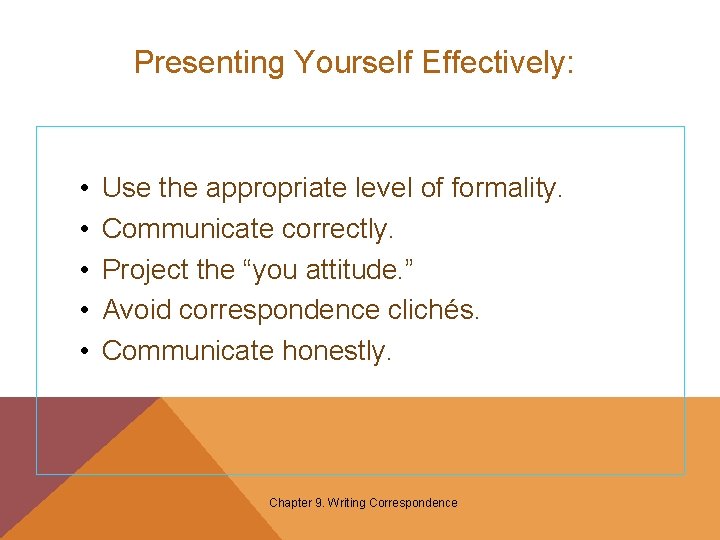 Presenting Yourself Effectively:

• Use the appropriate level of formality.
• Communicate correctly.
• Project the “you attitude.”
• Avoid correspondence clichés.
• Communicate honestly.

Chapter 9. Writing Correspondence